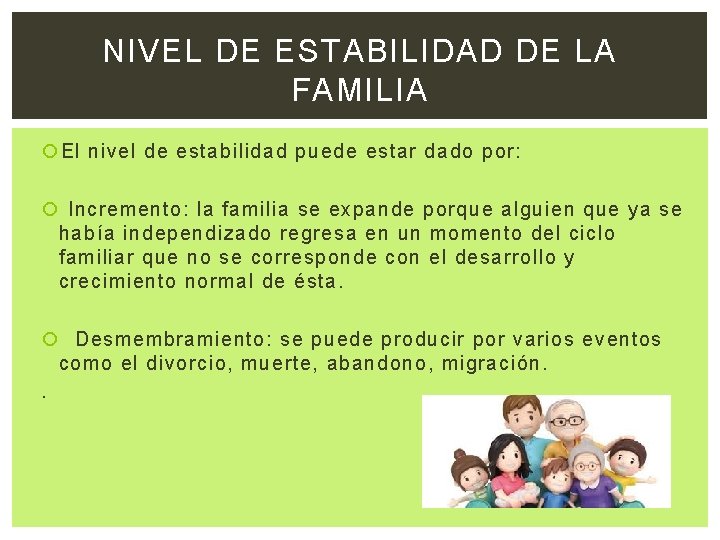 NIVEL DE ESTABILIDAD DE LA FAMILIA

El nivel de estabilidad puede estar dado por:

Incremento: la familia se expande porque alguien que ya se había independizado regresa en un momento del ciclo familiar que no se corresponde con el desarrollo y crecimiento normal de ésta.

Desmembramiento: se puede producir por varios eventos como el divorcio, muerte, abandono, migración.

.